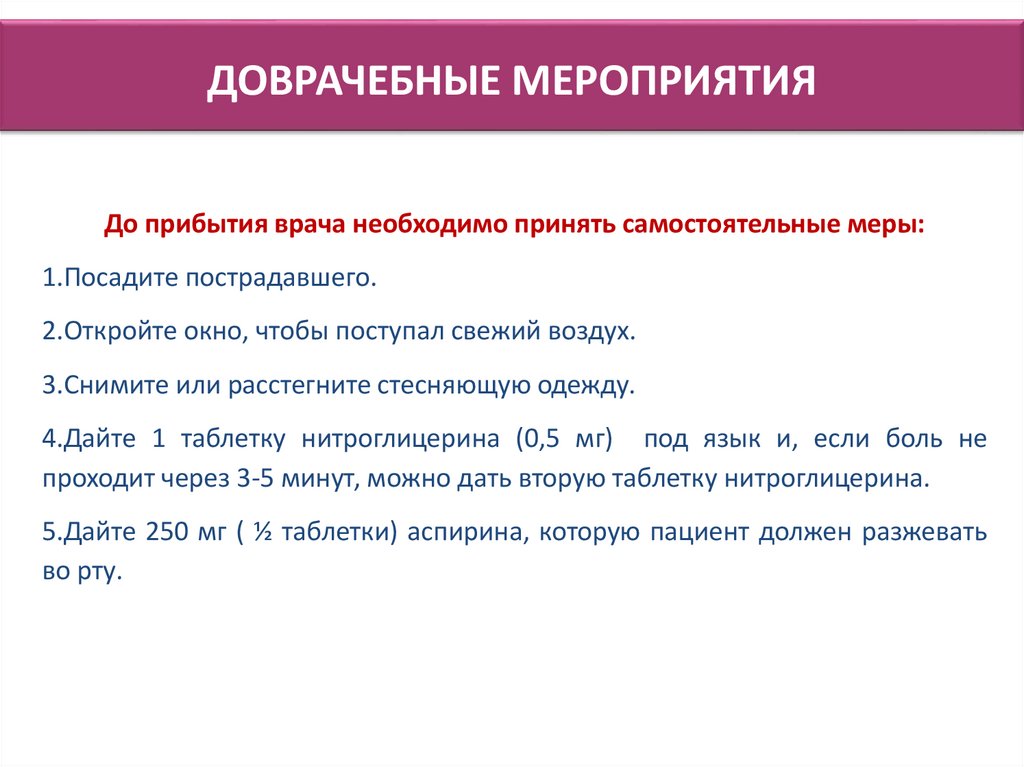 ДОВРАЧЕБНЫЕ МЕРОПРИЯТИЯ

До прибытия врача необходимо принять самостоятельные меры:

1.Посадите пострадавшего.

2.Откройте окно, чтобы поступал свежий воздух.

3.Снимите или расстегните стесняющую одежду.

4.Дайте 1 таблетку нитроглицерина (0,5 мг) под язык и, если боль не проходит через 3-5 минут, можно дать вторую таблетку нитроглицерина.

5.Дайте 250 мг ( ½ таблетки) аспирина, которую пациент должен разжевать во рту.